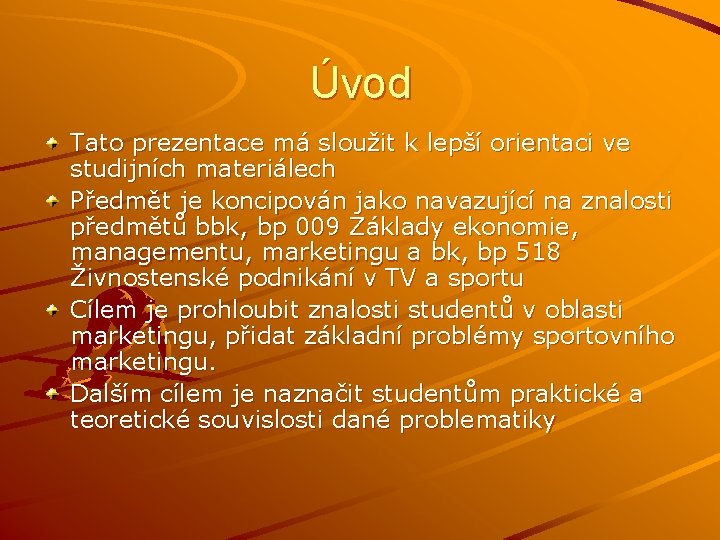 Úvod

Tato prezentace má sloužit k lepší orientaci ve studijních materiálech

Předmět je koncipován jako navazující na znalosti předmětů bbk, bp 009 Základy ekonomie, managementu, marketingu a bk, bp 518 Živnostenské podnikání v TV a sportu

Cílem je prohloubit znalosti studentů v oblasti marketingu, přidat základní problémy sportovního marketingu.

Dalším cílem je naznačit studentům praktické a teoretické souvislosti dané problematiky